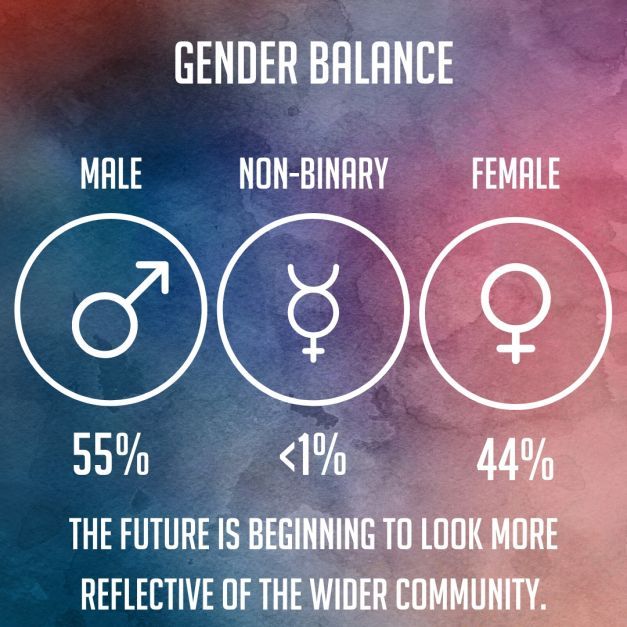 GENDER BALANCE

MALE

NON-BINARY

FEMALE

55%

<1%

44%

THE FUTURE IS BEGINNING TO LOOK MORE REFLECTIVE OF THE WIDER COMMUNITY.